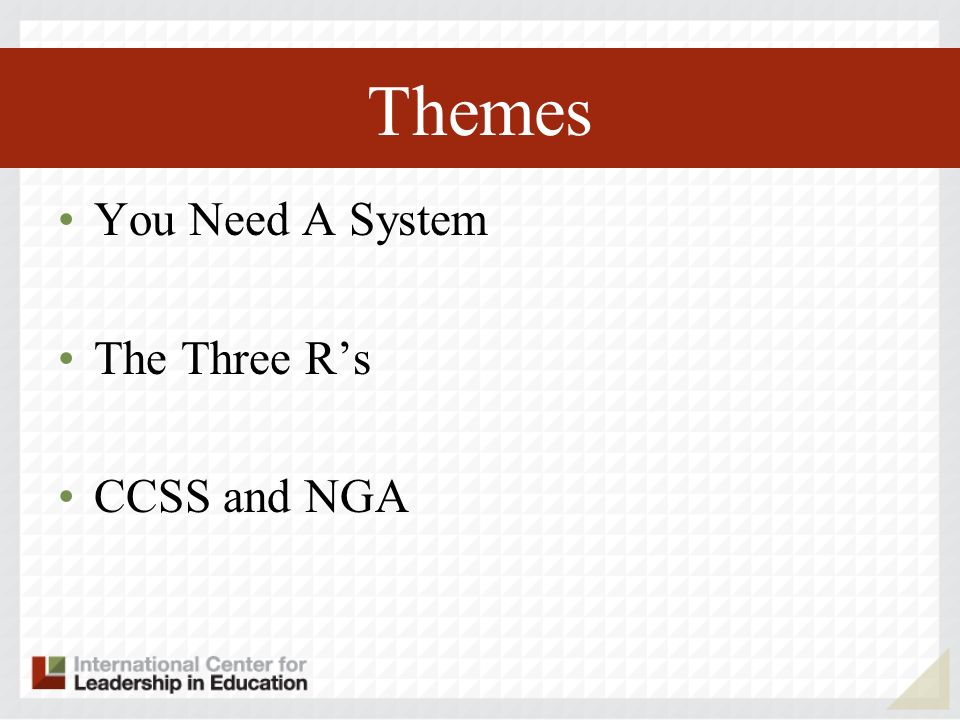 Themes

• You Need A System

• The Three R’s

• CCSS and NGA

International Center for Leadership in Education